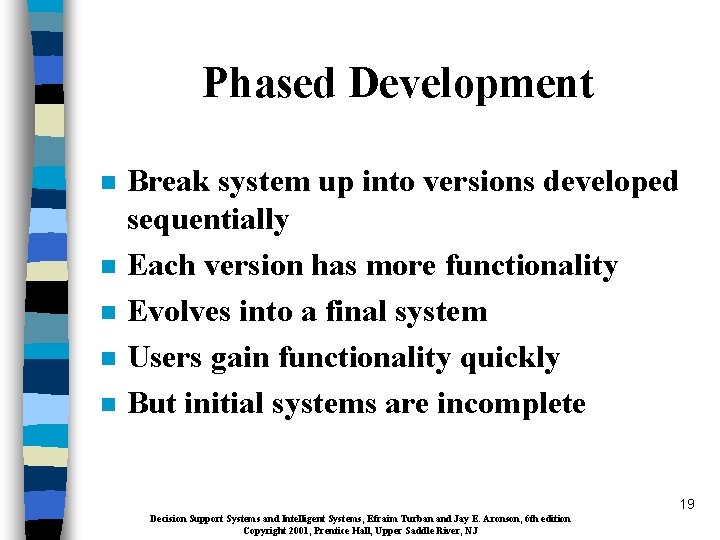 Phased Development

- Break system up into versions developed sequentially
- Each version has more functionality
- Evolves into a final system
- Users gain functionality quickly
- But initial systems are incomplete

19

Decision Support Systems and Intelligent Systems, Efraim Turban and Jay E. Aronson, 6th edition
Copyright 2001, Prentice Hall, Upper Saddle River, NJ